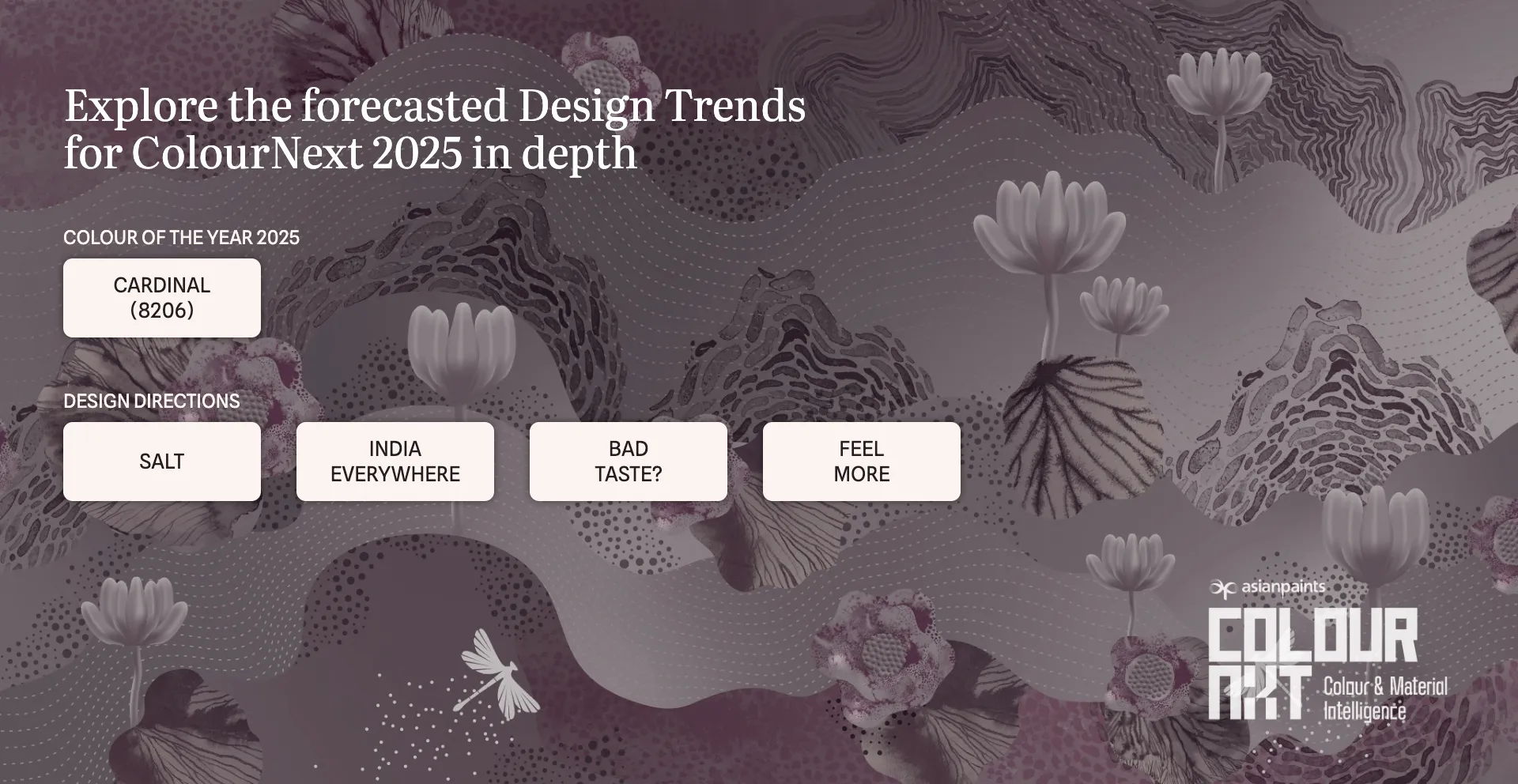 Explore the forecasted Design Trends for ColourNext 2025 in depth

COLOUR OF THE YEAR 2025

CARDINAL (8206)

DESIGN DIRECTIONS

SALT

INDIA EVERYWHERE

BAD TASTE?

FEEL MORE

asianpaints

COLOUR NXT

Colour & Material Intelligence